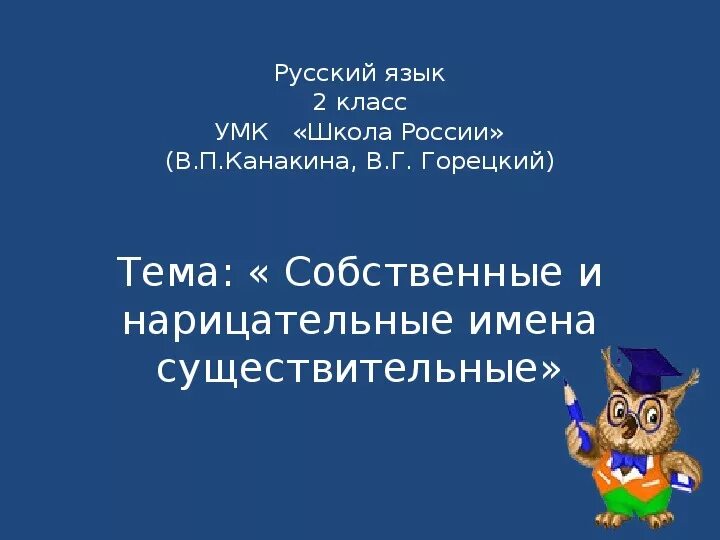 Русский язык
2 класс
УМК «Школа России»
(В.П.Канакина, В.Г. Горецкий)

Тема: « Собственные и нарицательные имена существительные»